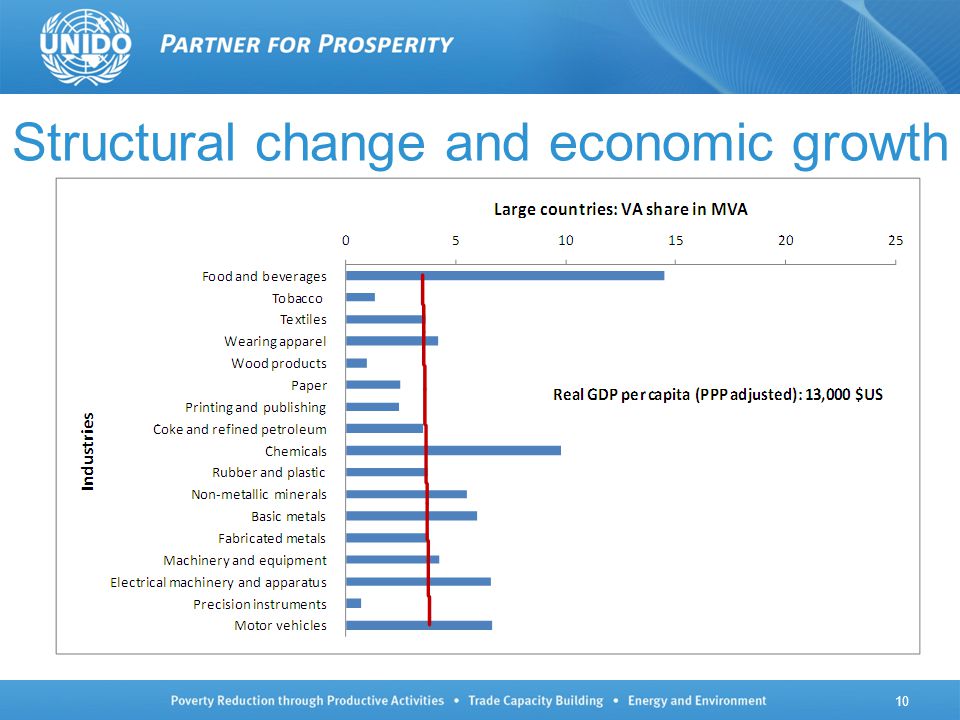 UNIDO PARTNER FOR PROSPERITY

Structural change and economic growth

Large countries: VA share in MVA

0 5 10 15 20 25

Industries

Food and beverages
Tobacco
Textiles
Wearing apparel
Wood products
Paper
Printing and publishing
Coke and refined petroleum
Chemicals
Rubber and plastic
Non-metallic minerals
Basic metals
Fabricated metals
Machinery and equipment
Electrical machinery and apparatus
Precision instruments
Motor vehicles

Real GDP per capita (PPP adjusted): 13,000 $US

Poverty Reduction through Productive Activities • Trade Capacity Building • Energy and Environment

10